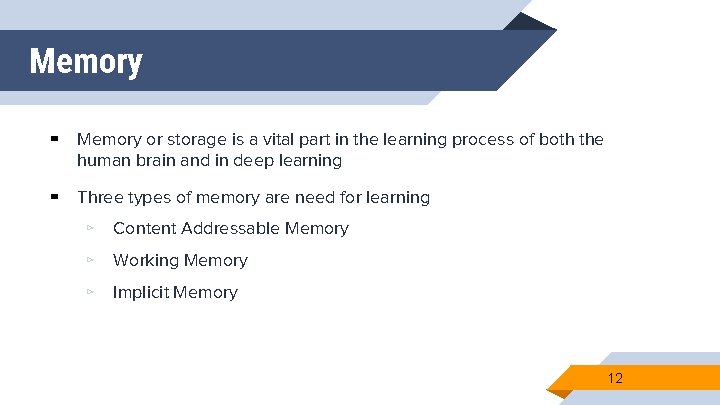 Memory

▪ Memory or storage is a vital part in the learning process of both the human brain and in deep learning

▪ Three types of memory are need for learning

▹ Content Addressable Memory

▹ Working Memory

▹ Implicit Memory

12